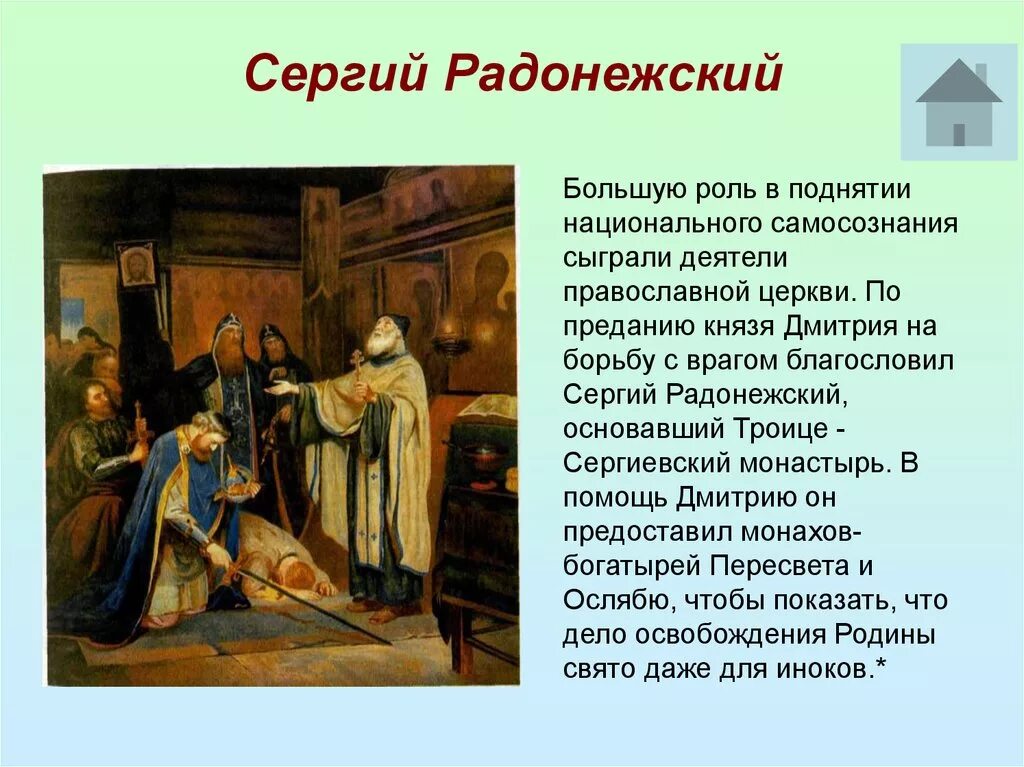 Сергий Радонежский

Большую роль в поднятии национального самосознания сыграли деятели православной церкви. По преданию князя Дмитрия на борьбу с врагом благословил Сергий Радонежский, основавший Троице - Сергиевский монастырь. В помощь Дмитрию он предоставил монахов-богатырей Пересвета и Ослябю, чтобы показать, что дело освобождения Родины свято даже для иноков.*